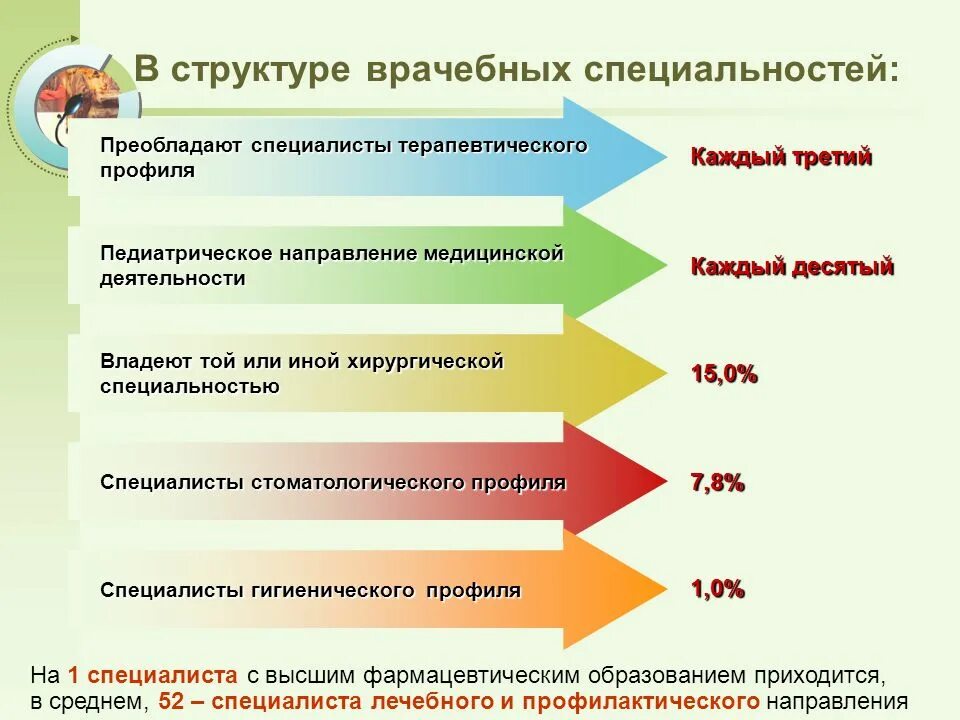 В структуре врачебных специальностей:

Преобладают специалисты терапевтического профиля

Каждый третий

Педиатрическое направление медицинской деятельности

Каждый десятый

Владеют той или иной хирургической специальностью

15,0%

Специалисты стоматологического профиля

7,8%

Специалисты гигиенического профиля

1,0%

На 1 специалиста с высшим фармацевтическим образованием приходится, в среднем, 52 – специалиста лечебного и профилактического направления